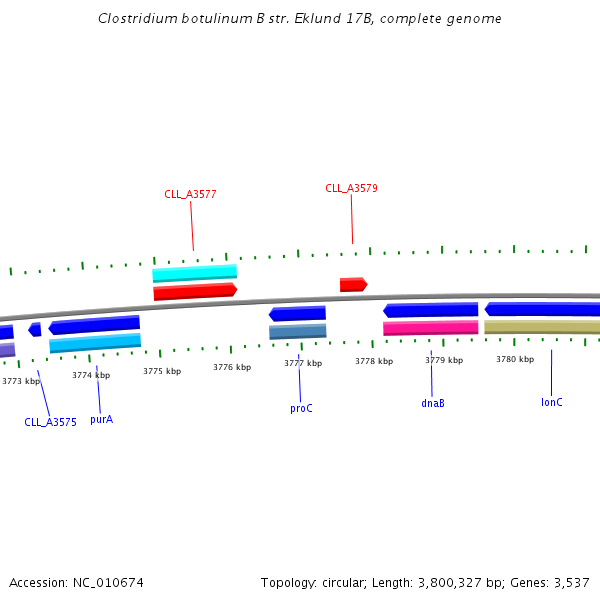 Clostridium botulinum B str. Eklund 17B, complete genome

CLL_A3577

CLL_A3579

3773 kbp
3774 kbp
3775 kbp
3776 kbp
3777 kbp
3778 kbp
3779 kbp
3780 kbp

CLL_A3575
purA
proC
dnaB
lonC

Accession: NC_010674

Topology: circular; Length: 3,800,327 bp; Genes: 3,537